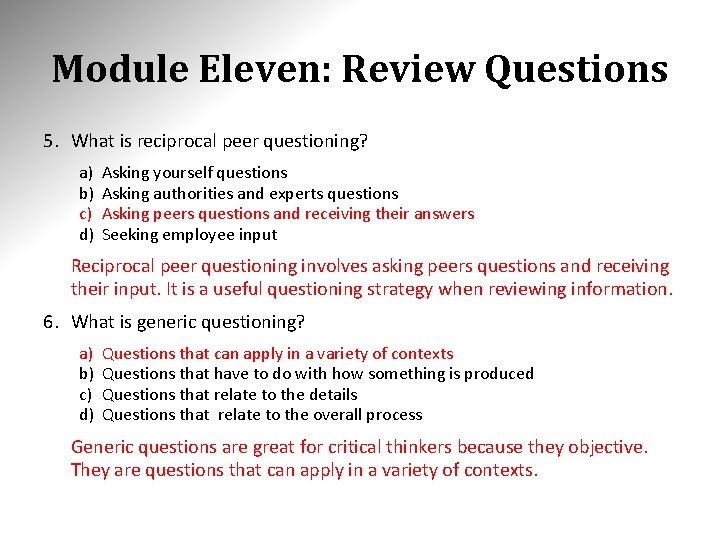 Module Eleven: Review Questions

5. What is reciprocal peer questioning?

a) Asking yourself questions
b) Asking authorities and experts questions
c) Asking peers questions and receiving their answers
d) Seeking employee input

Reciprocal peer questioning involves asking peers questions and receiving their input. It is a useful questioning strategy when reviewing information.

6. What is generic questioning?

a) Questions that can apply in a variety of contexts
b) Questions that have to do with how something is produced
c) Questions that relate to the details
d) Questions that relate to the overall process

Generic questions are great for critical thinkers because they objective. They are questions that can apply in a variety of contexts.